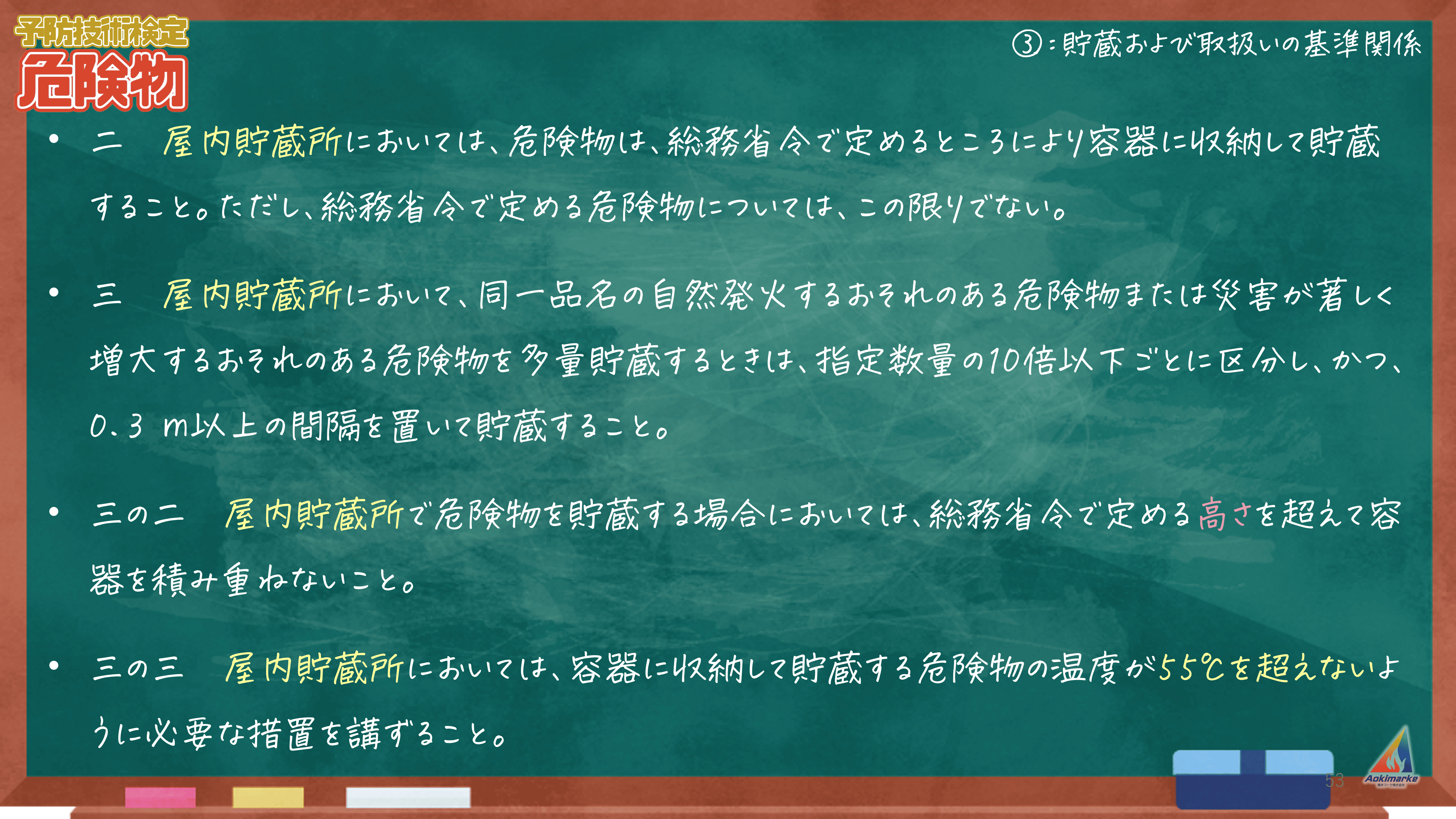 予防技術検定
危険物

③：貯蔵および取扱いの基準関係

• 二　屋内貯蔵所においては、危険物は、総務省令で定めるところにより容器に収納して貯蔵すること。ただし、総務省令で定める危険物については、この限りでない。

• 三　屋内貯蔵所において、同一品名の自然発火するおそれのある危険物または災害が著しく増大するおそれのある危険物を多量貯蔵するときは、指定数量の10倍以下ごとに区分し、かつ、0.3 m以上の間隔を置いて貯蔵すること。

• 三の二　屋内貯蔵所で危険物を貯蔵する場合においては、総務省令で定める高さを超えて容器を積み重ねないこと。

• 三の三　屋内貯蔵所においては、容器に収納して貯蔵する危険物の温度が55℃を超えないように必要な措置を講ずること。

53

Aokimarke